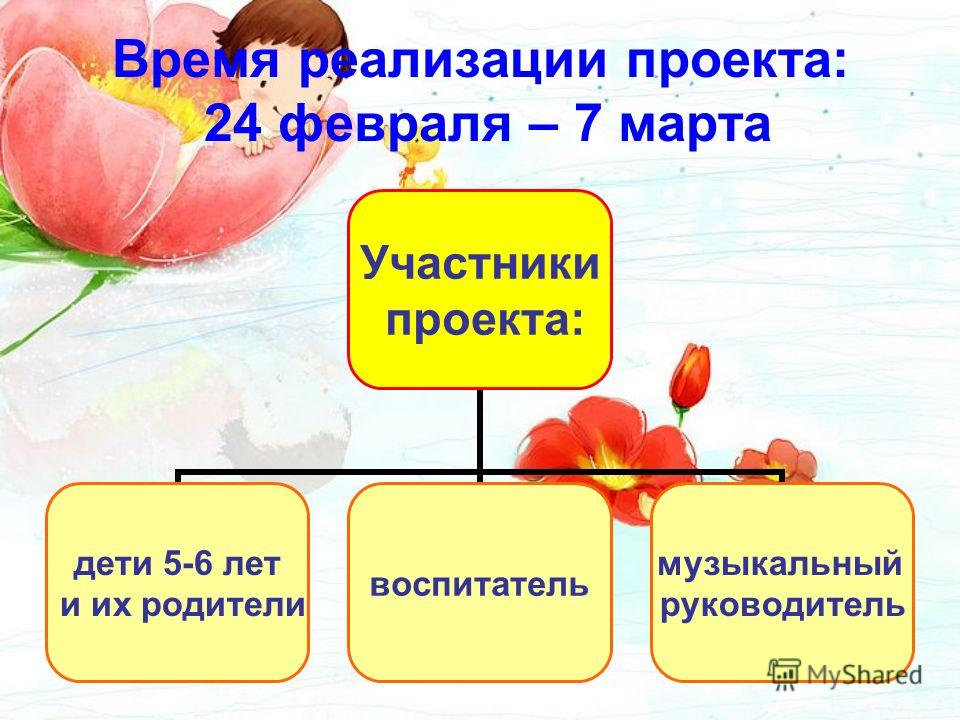 Время реализации проекта:
24 февраля – 7 марта

Участники проекта:

дети 5-6 лет и их родители

воспитатель

музыкальный руководитель

MyShared